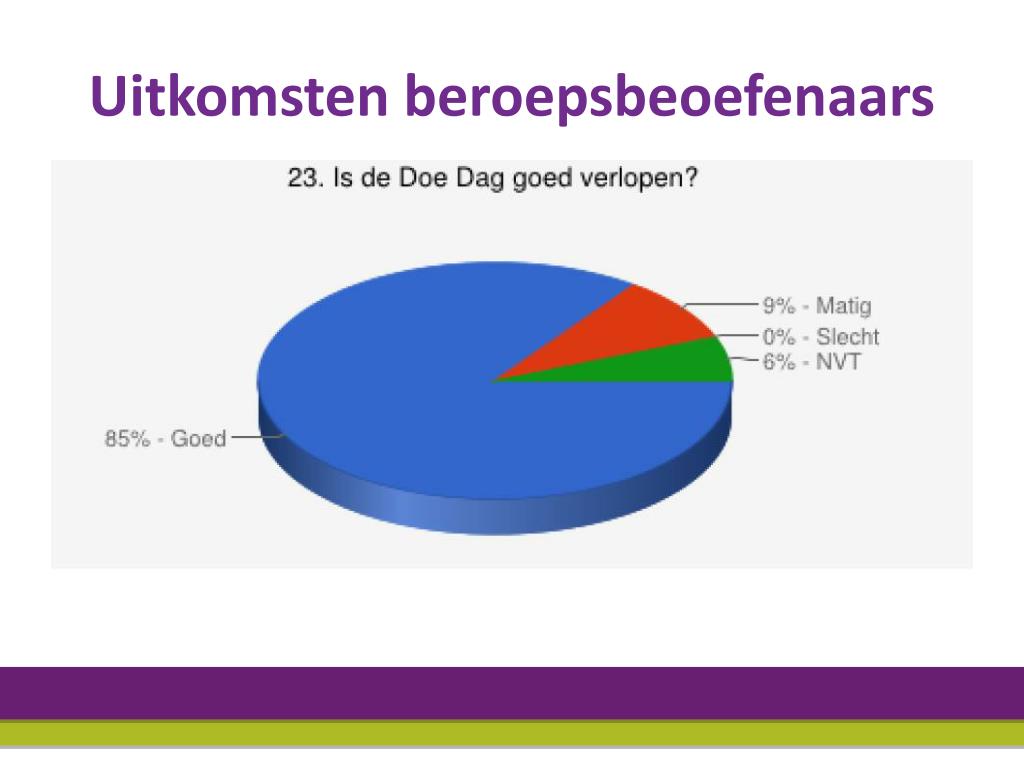 Uitkomsten beroepsbeoefenaars

23. Is de Doe Dag goed verlopen?

9% - Matig
0% - Slecht
6% - NVT
85% - Goed